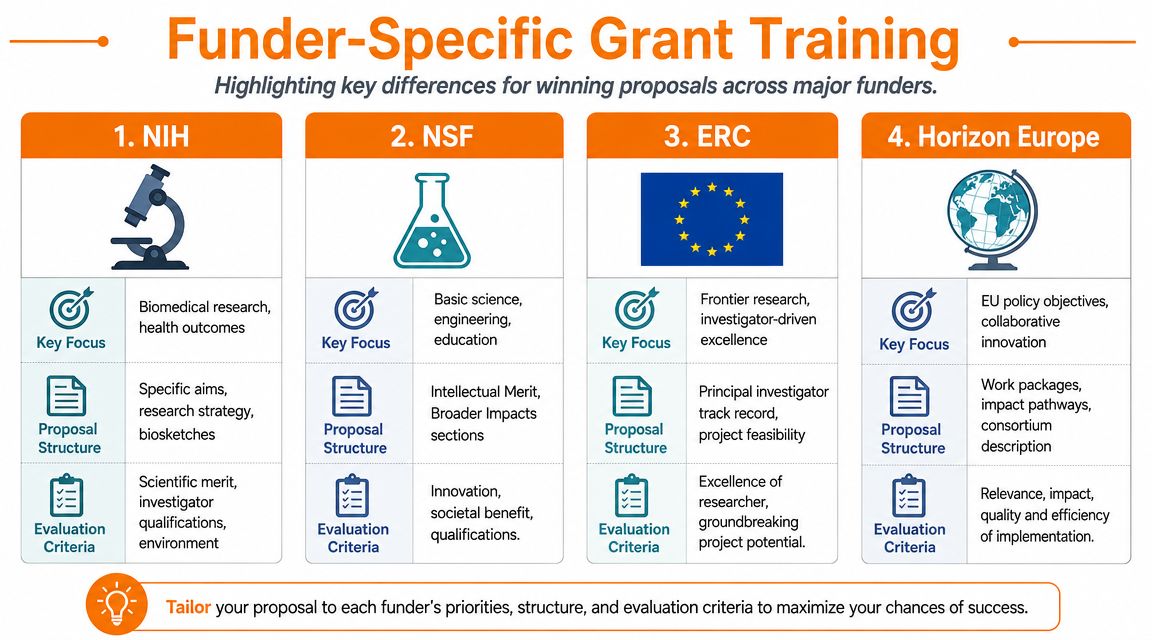 Funder-Specific Grant Training

Highlighting key differences for winning proposals across major funders.

1. NIH

Key Focus
Biomedical research, health outcomes

Proposal Structure
Specific aims, research strategy, biosketches

Evaluation Criteria
Scientific merit, investigator qualifications, environment

2. NSF

Key Focus
Basic science, engineering, education

Proposal Structure
Intellectual Merit, Broader Impacts sections

Evaluation Criteria
Innovation, societal benefit, qualifications.

3. ERC

Key Focus
Frontier research, investigator-driven excellence

Proposal Structure
Principal investigator track record, project feasibility

Evaluation Criteria
Excellence of researcher, groundbreaking project potential.

4. Horizon Europe

Key Focus
EU policy objectives, collaborative innovation

Proposal Structure
Work packages, impact pathways, consortium description

Evaluation Criteria
Relevance, impact, quality and efficiency of implementation.

Tailor your proposal to each funder's priorities, structure, and evaluation criteria to maximize your chances of success.